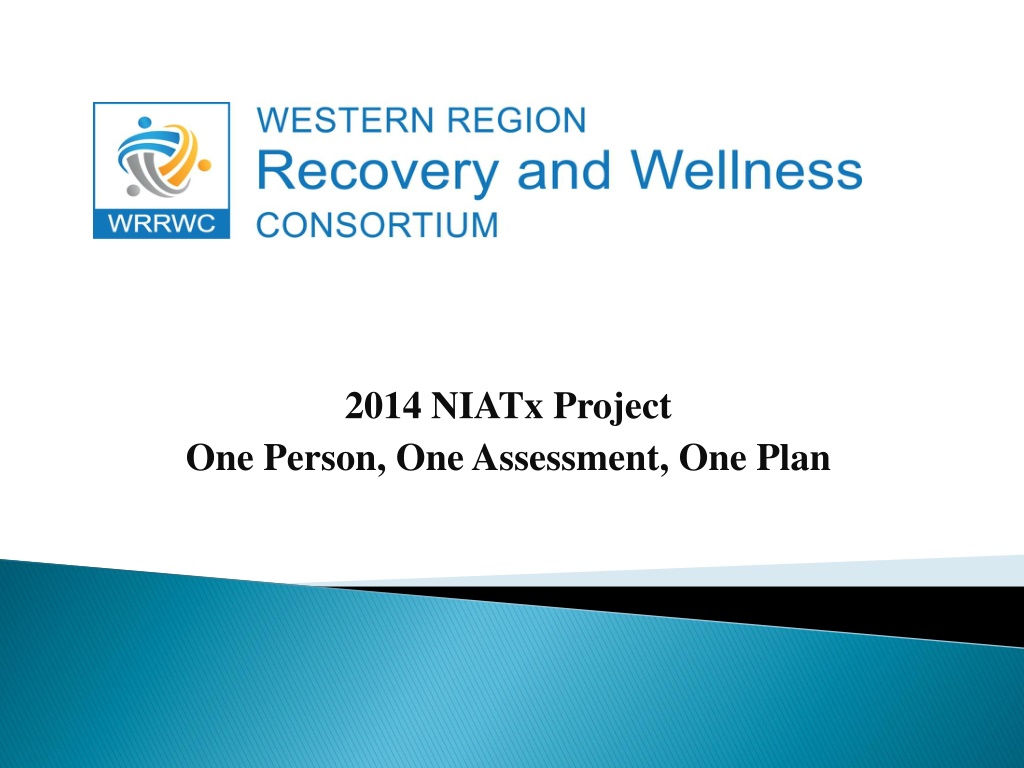 WRRWC

WESTERN REGION
Recovery and Wellness
CONSORTIUM

2014 NIATx Project
One Person, One Assessment, One Plan